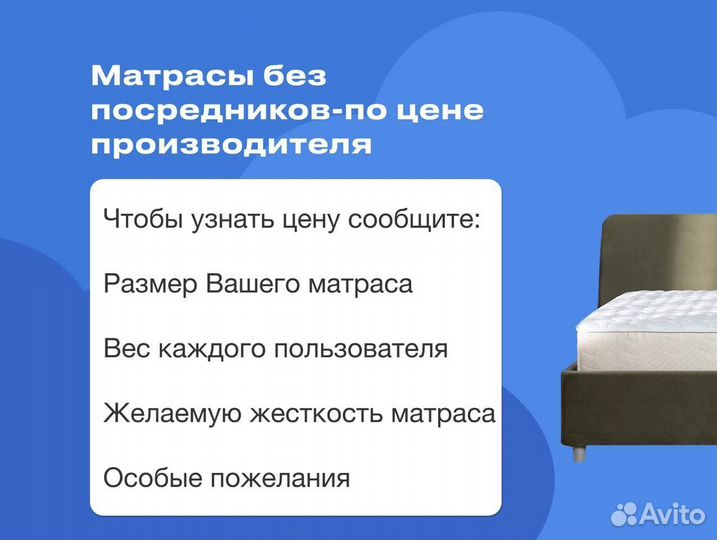 Матрасы без посредников-по цене производителя

Чтобы узнать цену сообщите:

Размер Вашего матраса

Вес каждого пользователя

Желаемую жесткость матраса

Особые пожелания

Avito